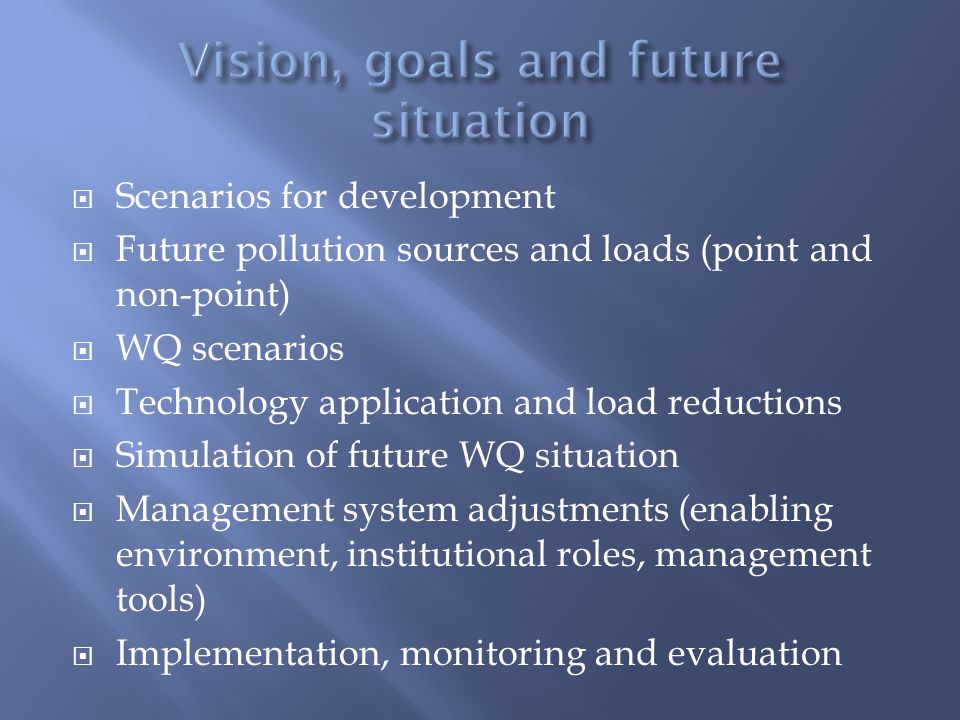 Vision, goals and future situation

Scenarios for development

Future pollution sources and loads (point and non-point)

WQ scenarios

Technology application and load reductions

Simulation of future WQ situation

Management system adjustments (enabling environment, institutional roles, management tools)

Implementation, monitoring and evaluation